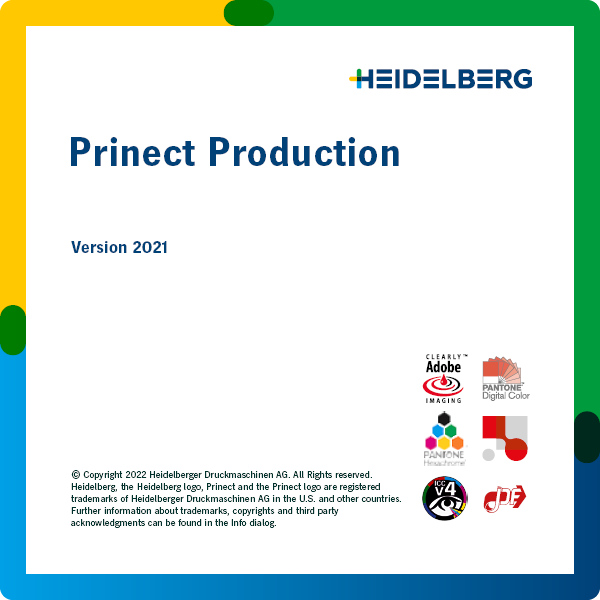 HEIDELBERG

Prinect Production

Version 2021

CLEARLY™
Adobe
IMAGING

PANTONE®
Digital Color

PANTONE
Hexachrome®

ICC
v4

JDF

© Copyright 2022 Heidelberger Druckmaschinen AG. All Rights reserved. Heidelberg, the Heidelberg logo, Prinect and the Prinect logo are registered trademarks of Heidelberger Druckmaschinen AG in the U.S. and other countries. Further information about trademarks, copyrights and third party acknowledgments can be found in the Info dialog.